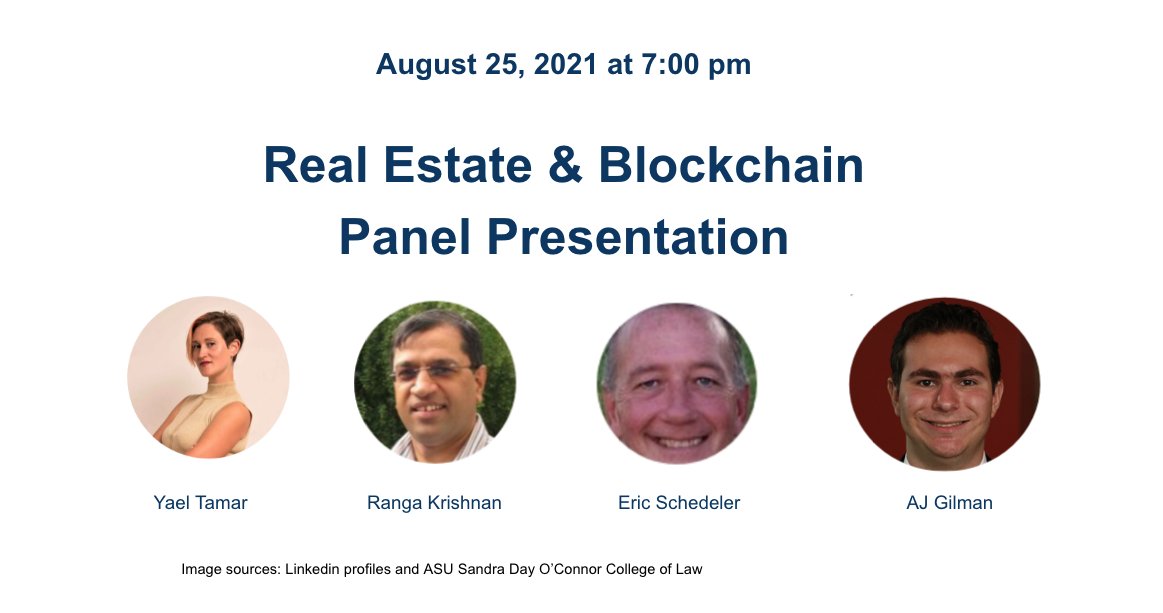 August 25, 2021 at 7:00 pm

Real Estate & Blockchain Panel Presentation

Yael Tamar

Ranga Krishnan

Eric Schedeler

AJ Gilman

Image sources: Linkedin profiles and ASU Sandra Day O'Connor College of Law